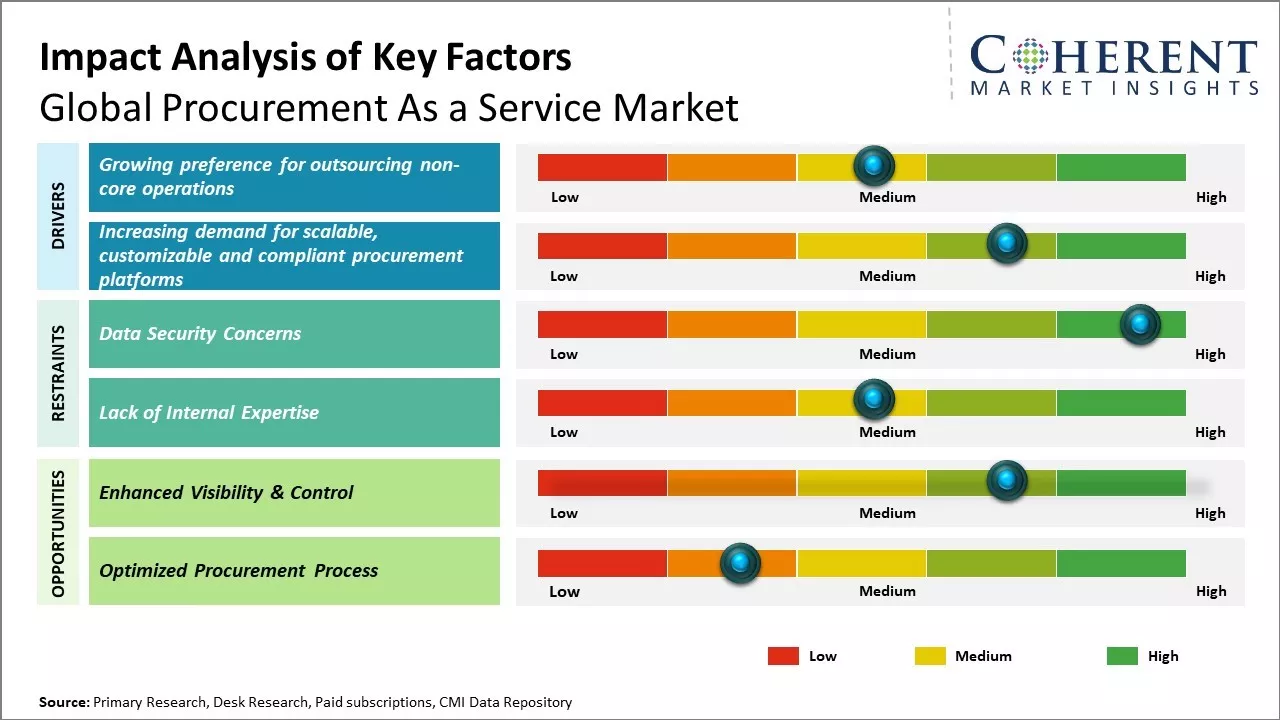 Impact Analysis of Key Factors
Global Procurement As a Service Market

COHERENT
MARKET INSIGHTS

DRIVERS

Growing preference for outsourcing non-core operations

Low Medium High

Increasing demand for scalable, customizable and compliant procurement platforms

Low Medium High

RESTRAINTS

Data Security Concerns

Low Medium High

Lack of Internal Expertise

Low Medium High

OPPORTUNITIES

Enhanced Visibility & Control

Low Medium High

Optimized Procurement Process

Low Medium High

Low Medium High

Source: Primary Research, Desk Research, Paid subscriptions, CMI Data Repository